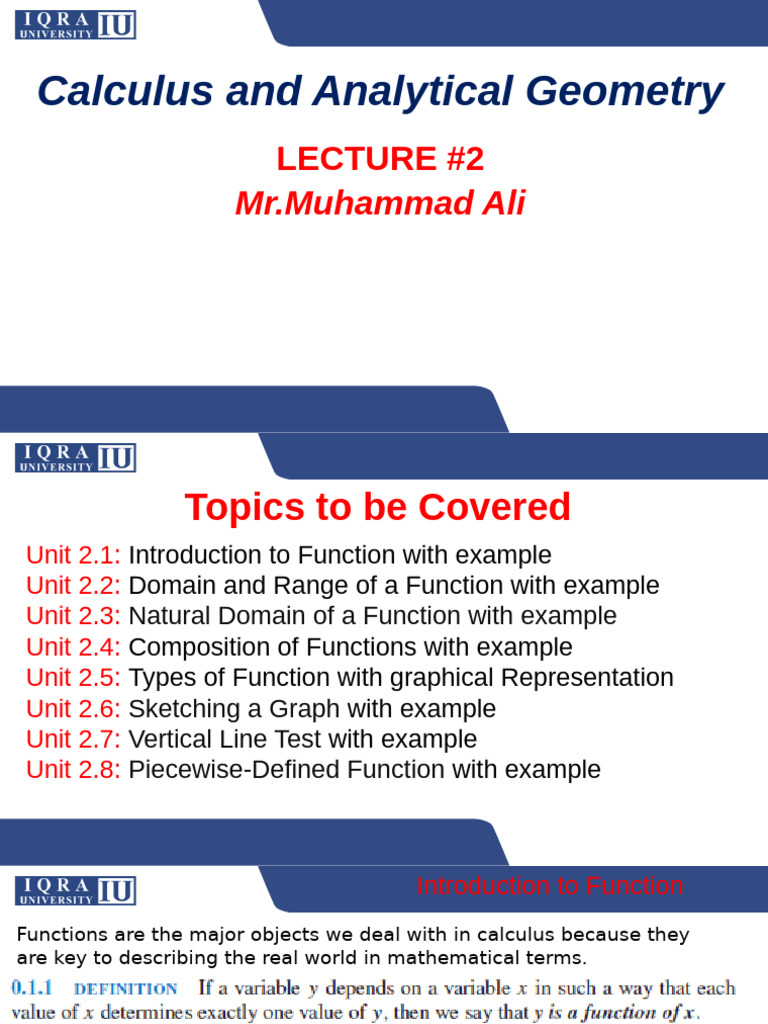 IQRA UNIVERSITY IU

Calculus and Analytical Geometry

LECTURE #2
Mr.Muhammad Ali

IQRA UNIVERSITY IU

Topics to be Covered

Unit 2.1: Introduction to Function with example
Unit 2.2: Domain and Range of a Function with example
Unit 2.3: Natural Domain of a Function with example
Unit 2.4: Composition of Functions with example
Unit 2.5: Types of Function with graphical Representation
Unit 2.6: Sketching a Graph with example
Unit 2.7: Vertical Line Test with example
Unit 2.8: Piecewise-Defined Function with example

IQRA UNIVERSITY IU

Introduction to Function

Functions are the major objects we deal with in calculus because they are key to describing the real world in mathematical terms.

0.1.1 DEFINITION If a variable $y$ depends on a variable $x$ in such a way that each value of $x$ determines exactly one value of $y$, then we say that $y$ is a function of $x$.